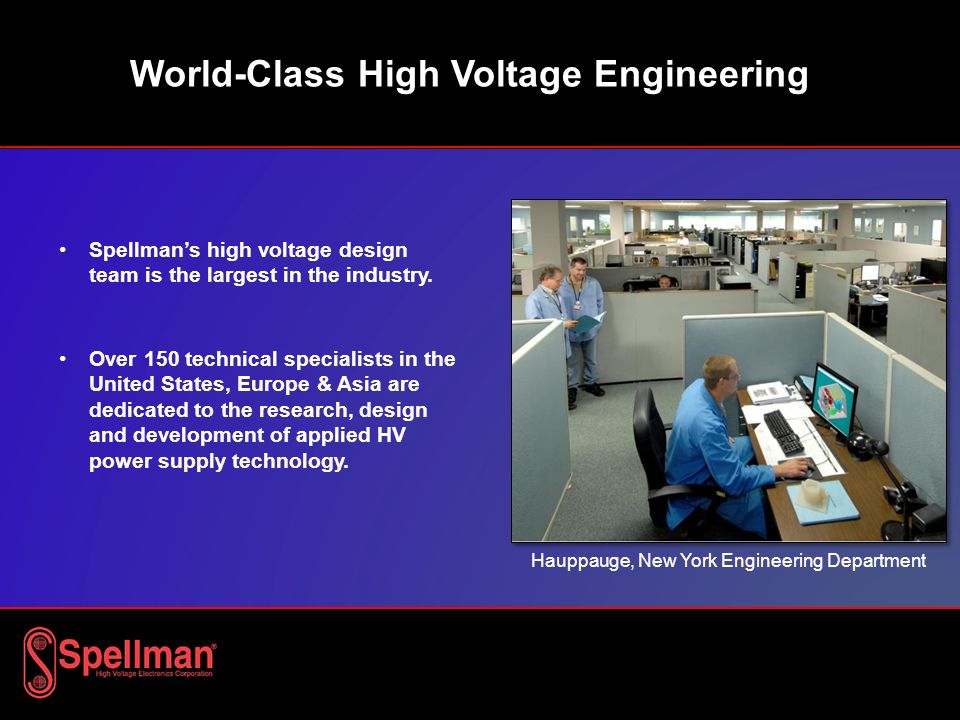 World-Class High Voltage Engineering

• Spellman's high voltage design team is the largest in the industry.

• Over 150 technical specialists in the United States, Europe & Asia are dedicated to the research, design and development of applied HV power supply technology.

Hauppauge, New York Engineering Department

Spellman®
High Voltage Electronics Corporation